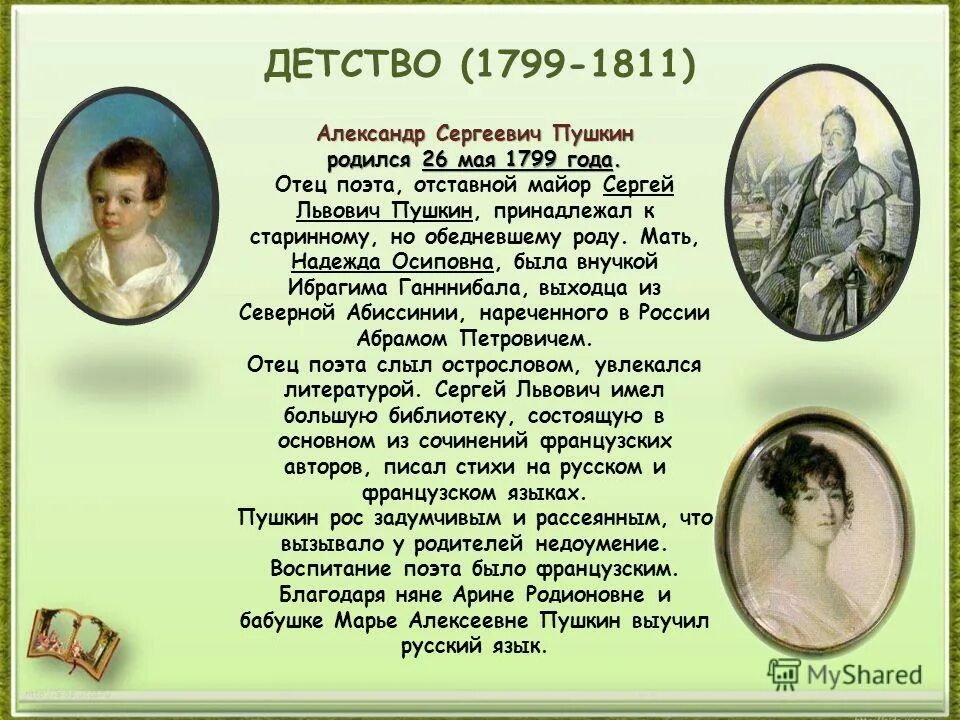 ДЕТСТВО (1799-1811)

Александр Сергеевич Пушкин родился 26 мая 1799 года. Отец поэта, отставной майор Сергей Львович Пушкин, принадлежал к старинному, но обедневшему роду. Мать, Надежда Осиповна, была внучкой Ибрагима Ганннибала, выходца из Северной Абиссинии, нареченного в России Абрамом Петровичем.
Отец поэта слыл острословом, увлекался литературой. Сергей Львович имел большую библиотеку, состоящую в основном из сочинений французских авторов, писал стихи на русском и французском языках.
Пушкин рос задумчивым и рассеянным, что вызывало у родителей недоумение. Воспитание поэта было французским. Благодаря няне Арине Родионовне и бабушке Марье Алексеевне Пушкин выучил русский язык.

MyShared